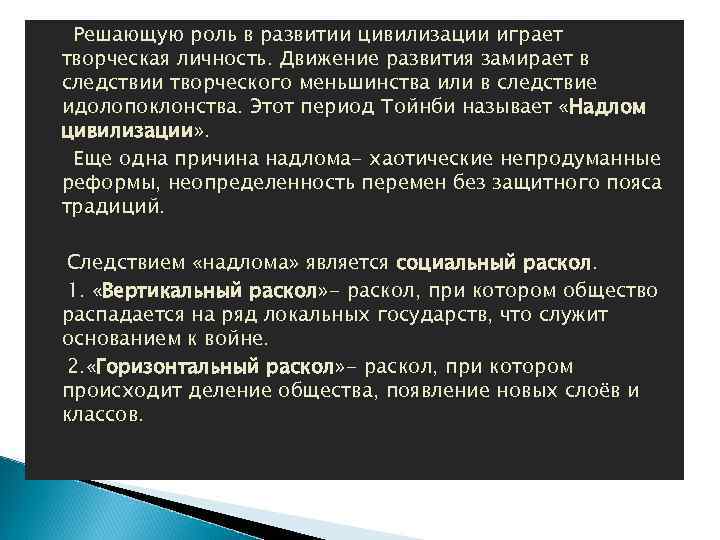 Решающую роль в развитии цивилизации играет творческая личность. Движение развития замирает в следствии творческого меньшинства или в следствие идолопоклонства. Этот период Тойнби называет «Надлом цивилизации».

Еще одна причина надлома- хаотические непродуманные реформы, неопределенность перемен без защитного пояса традиций.

Следствием «надлома» является социальный раскол.

1. «Вертикальный раскол»- раскол, при котором общество распадается на ряд локальных государств, что служит основанием к войне.

2.«Горизонтальный раскол»- раскол, при котором происходит деление общества, появление новых слоёв и классов.